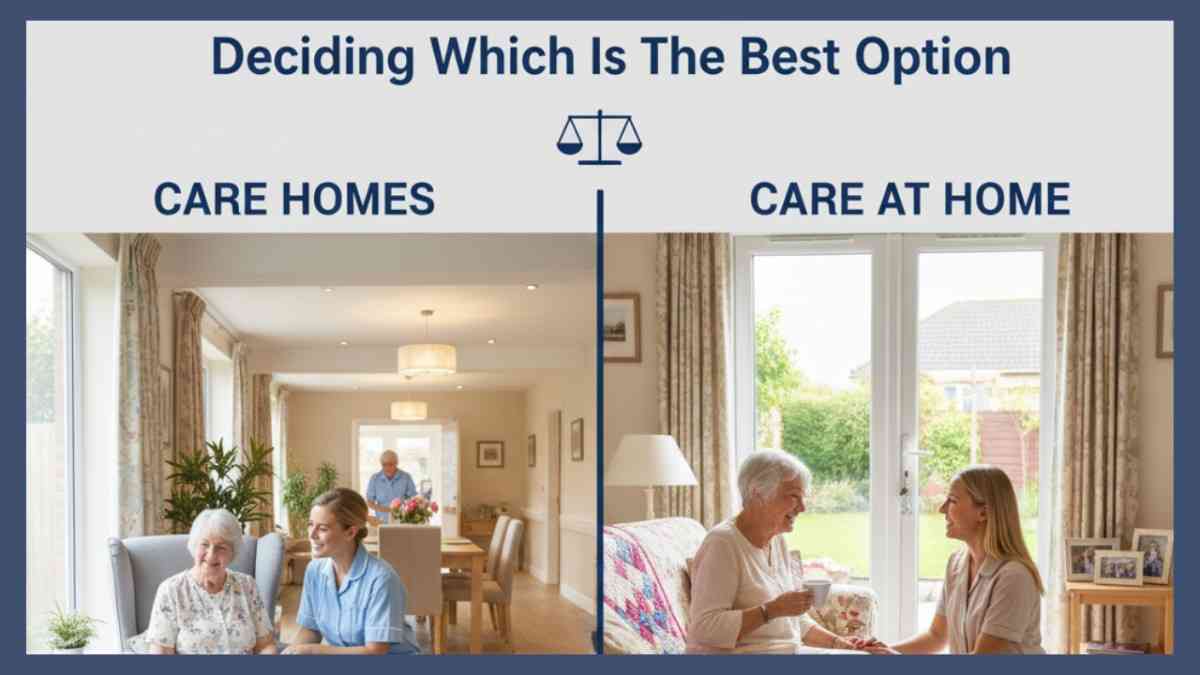 Deciding Which Is The Best Option

CARE HOMES

CARE AT HOME